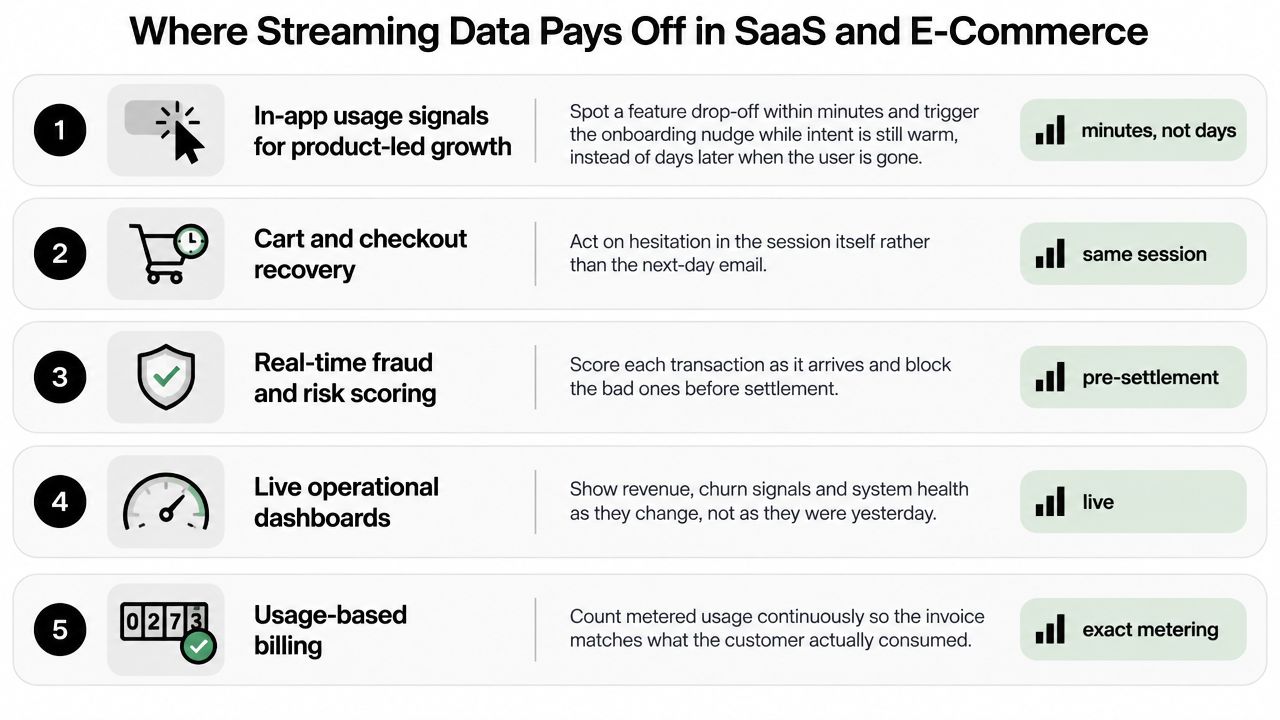 Where Streaming Data Pays Off in SaaS and E-Commerce

1

In-app usage signals for product-led growth

Spot a feature drop-off within minutes and trigger the onboarding nudge while intent is still warm, instead of days later when the user is gone.

minutes, not days

2

Cart and checkout recovery

Act on hesitation in the session itself rather than the next-day email.

same session

3

Real-time fraud and risk scoring

Score each transaction as it arrives and block the bad ones before settlement.

pre-settlement

4

Live operational dashboards

Show revenue, churn signals and system health as they change, not as they were yesterday.

live

5

0273

Usage-based billing

Count metered usage continuously so the invoice matches what the customer actually consumed.

exact metering